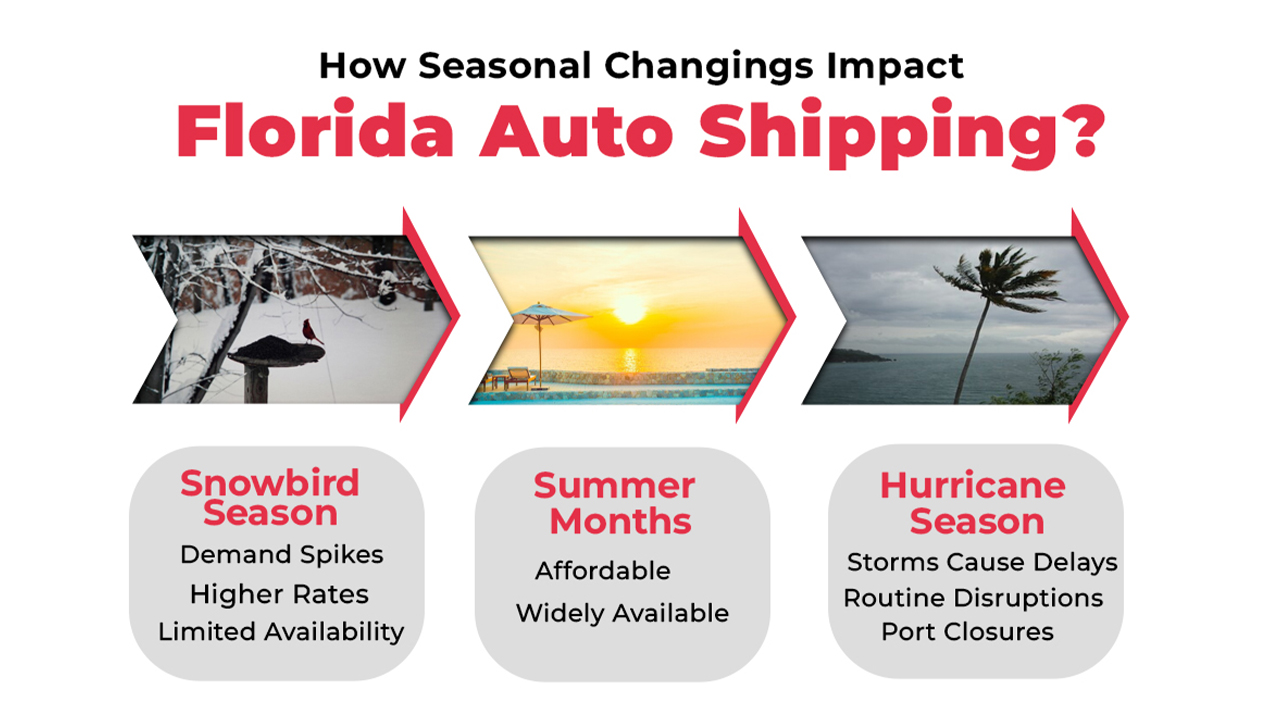 How Seasonal Changings Impact
Florida Auto Shipping?

Snowbird Season
Demand Spikes
Higher Rates
Limited Availability

Summer Months
Affordable
Widely Available

Hurricane Season
Storms Cause Delays
Routine Disruptions
Port Closures